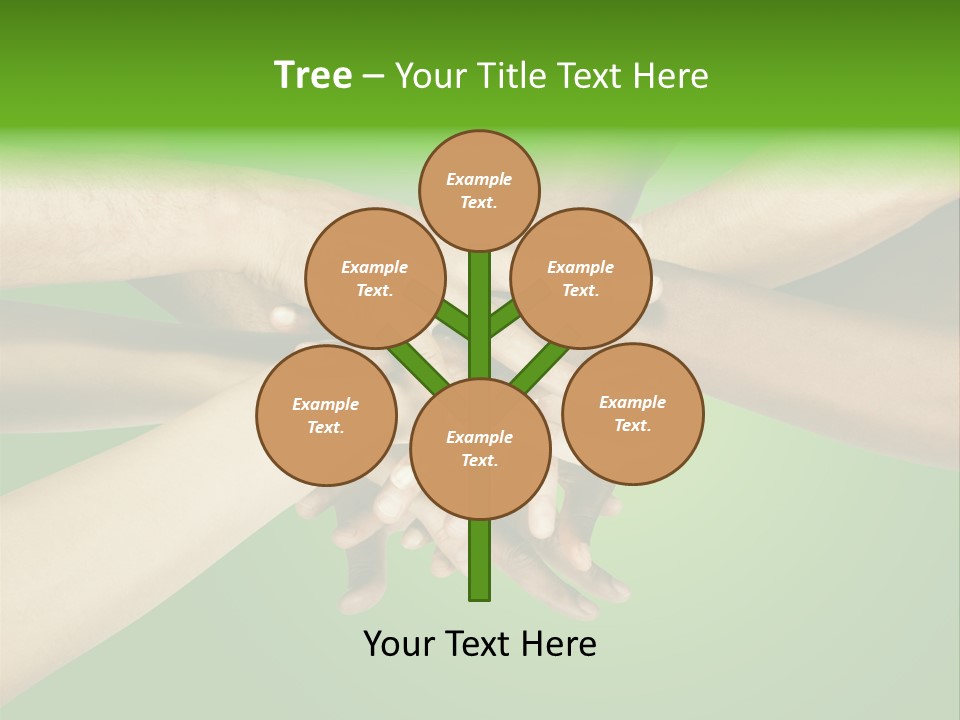 Tree – Your Title Text Here

Example Text.

Example Text.

Example Text.

Example Text.

Example Text.

Example Text.

Your Text Here